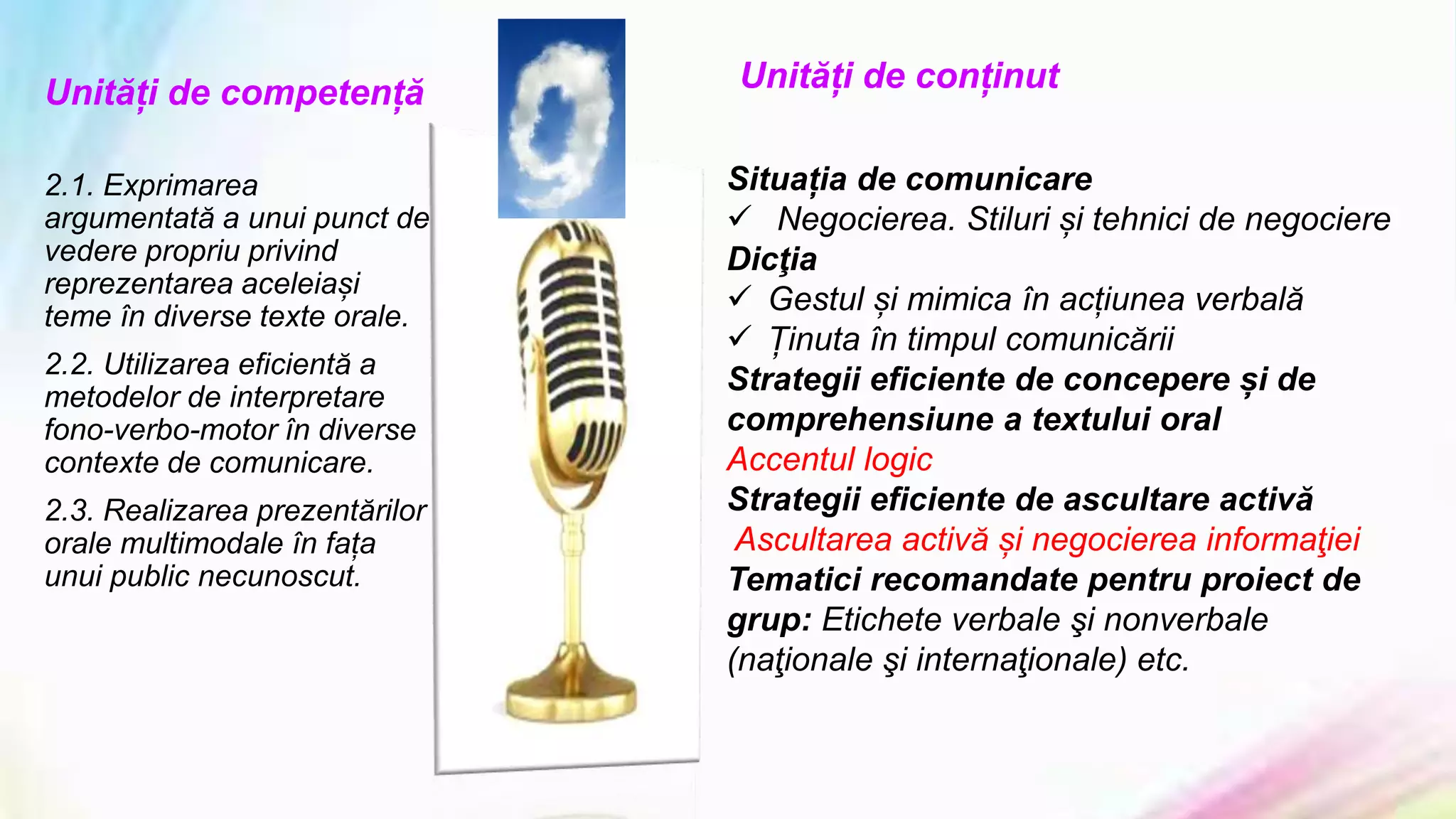 Unități de competență

2.1. Exprimarea argumentată a unui punct de vedere propriu privind reprezentarea aceleiași teme în diverse texte orale.

2.2. Utilizarea eficientă a metodelor de interpretare fono-verbo-motor în diverse contexte de comunicare.

2.3. Realizarea prezentărilor orale multimodale în fața unui public necunoscut.

Unități de conținut

Situația de comunicare
✓ Negocierea. Stiluri și tehnici de negociere
Dicţia
✓ Gestul și mimica în acțiunea verbală
✓ Ținuta în timpul comunicării
Strategii eficiente de concepere și de comprehensiune a textului oral
Accentul logic
Strategii eficiente de ascultare activă
Ascultarea activă și negocierea informaţiei
Tematici recomandate pentru proiect de grup: Etichete verbale şi nonverbale (naţionale şi internaţionale) etc.